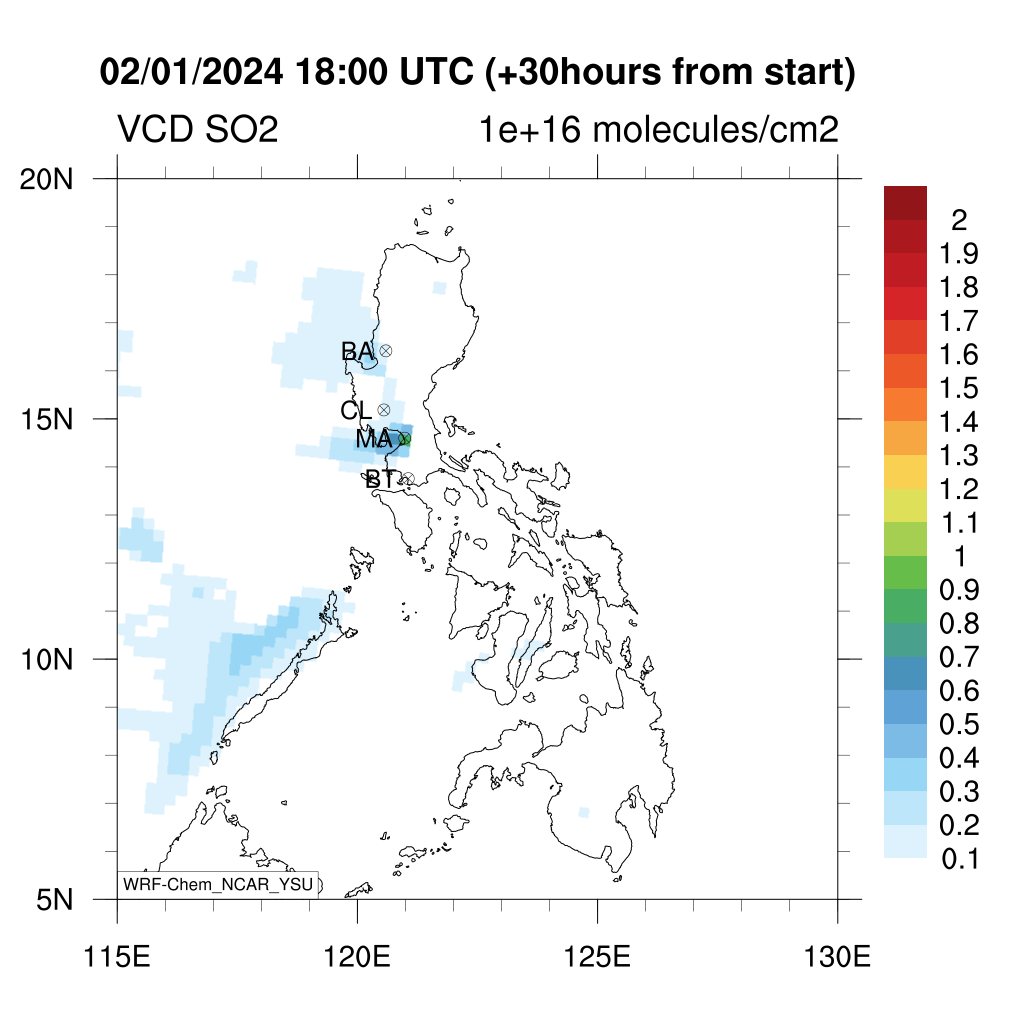 02/01/2024 18:00 UTC (+30hours from start)

VCD SO2

1e+16 molecules/cm2

20N
15N
10N
5N

BA
CL
MA
BT

WRF-Chem_NCAR_YSU

115E
120E
125E
130E

2
1.9
1.8
1.7
1.6
1.5
1.4
1.3
1.2
1.1
1
0.9
0.8
0.7
0.6
0.5
0.4
0.3
0.2
0.1